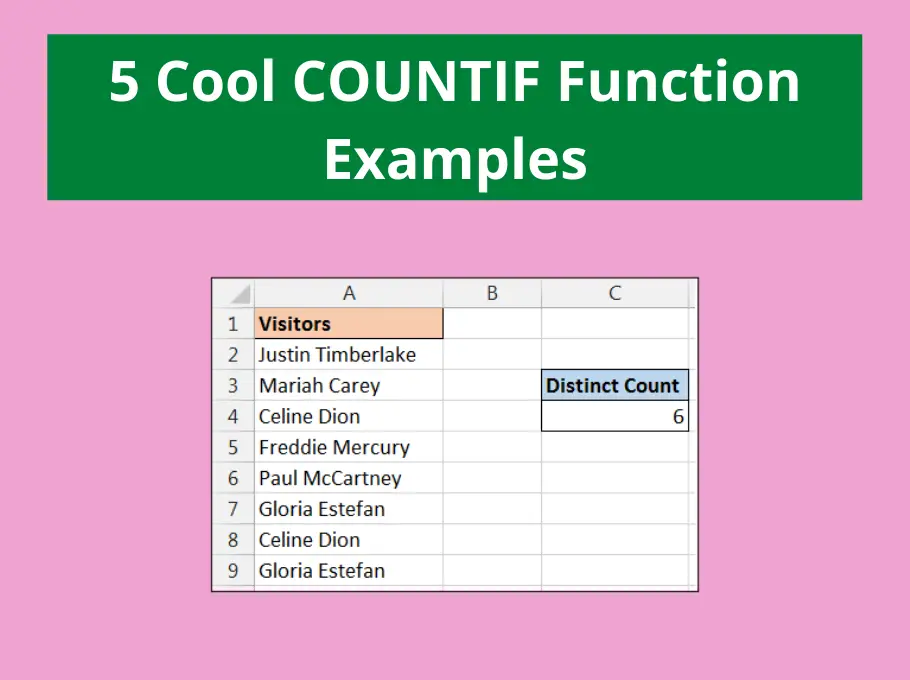 5 Cool COUNTIF Function Examples

|   | A | B | C |
|---|---|---|---|
| 1 | Visitors | | |
| 2 | Justin Timberlake | | |
| 3 | Mariah Carey | | Distinct Count |
| 4 | Celine Dion | | 6 |
| 5 | Freddie Mercury | | |
| 6 | Paul McCartney | | |
| 7 | Gloria Estefan | | |
| 8 | Celine Dion | | |
| 9 | Gloria Estefan | | |